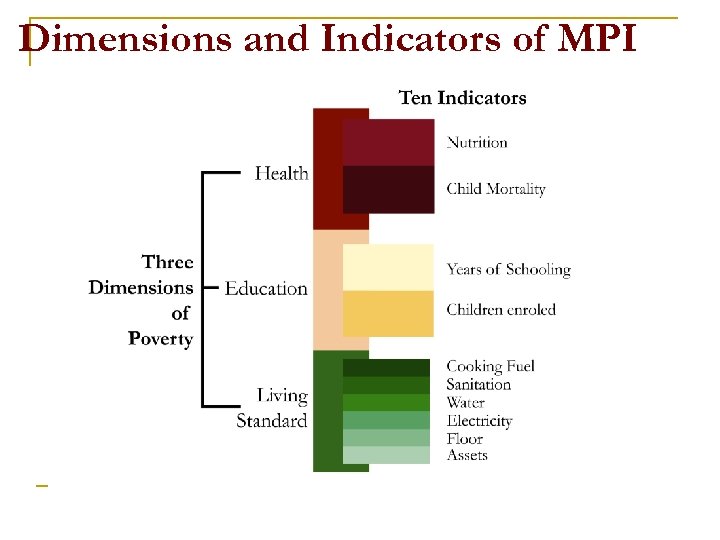 Dimensions and Indicators of MPI

Ten Indicators

Three Dimensions of Poverty

Health

Nutrition

Child Mortality

Education

Years of Schooling

Children enroled

Living Standard

Cooking Fuel
Sanitation
Water
Electricity
Floor
Assets